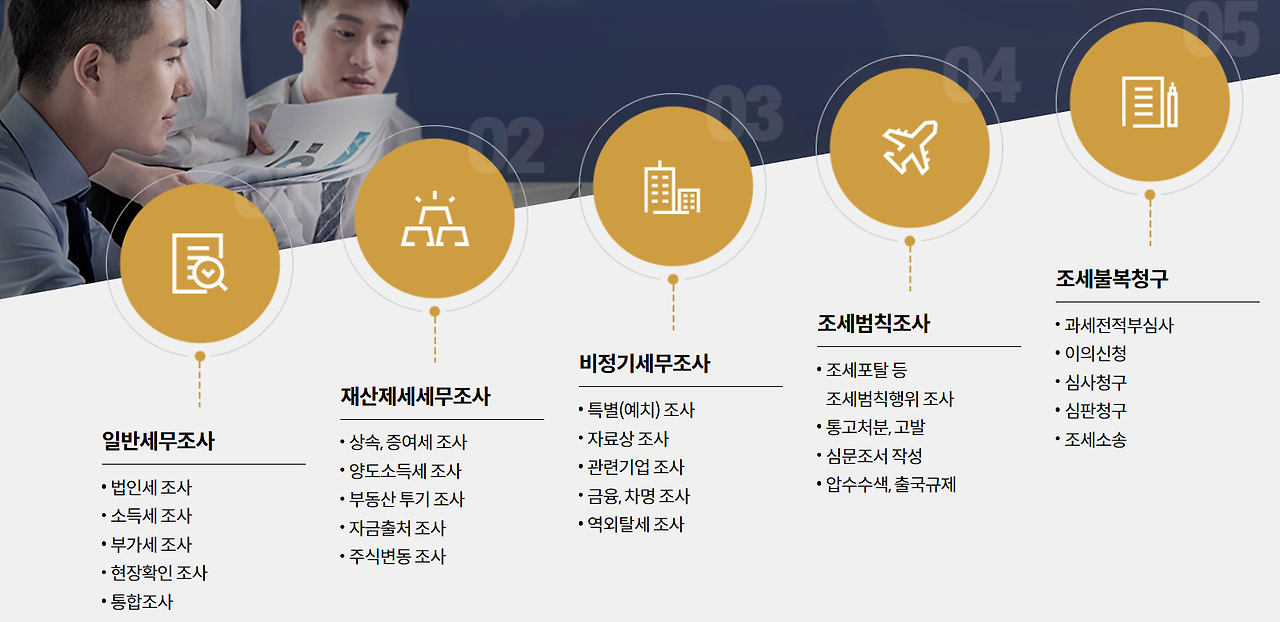 02

03

04

05

일반세무조사

• 법인세 조사
• 소득세 조사
• 부가세 조사
• 현장확인 조사
• 통합조사

재산제세세무조사

• 상속, 증여세 조사
• 양도소득세 조사
• 부동산 투기 조사
• 자금출처 조사
• 주식변동 조사

비정기세무조사

• 특별(예치) 조사
• 자료상 조사
• 관련기업 조사
• 금융, 차명 조사
• 역외탈세 조사

조세범칙조사

• 조세포탈 등 조세범칙행위 조사
• 통고처분, 고발
• 심문조서 작성
• 압수수색, 출국규제

조세불복청구

• 과세전적부심사
• 이의신청
• 심사청구
• 심판청구
• 조세소송